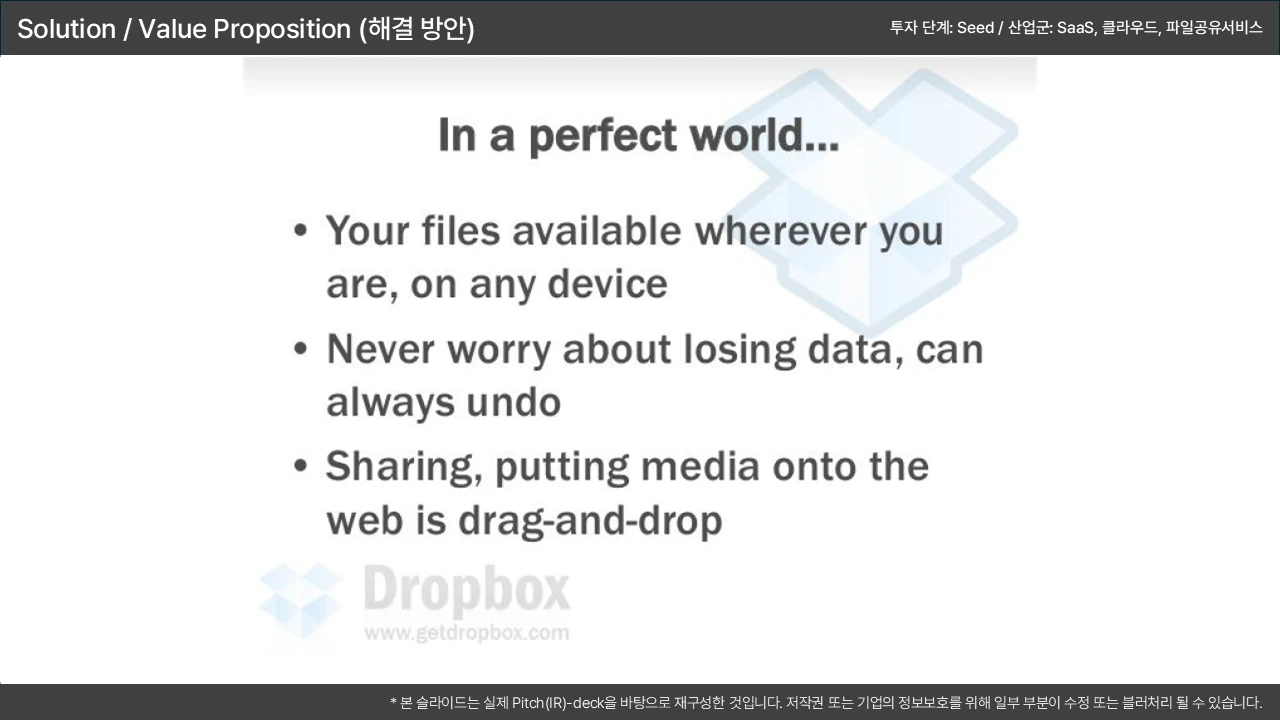 Solution / Value Proposition (해결 방안)

투자 단계: Seed / 산업군: SaaS, 클라우드, 파일공유서비스

In a perfect world...

• Your files available wherever you are, on any device

• Never worry about losing data, can always undo

• Sharing, putting media onto the web is drag-and-drop

Dropbox
www.getdropbox.com

* 본 슬라이드는 실제 Pitch(IR)-deck을 바탕으로 재구성한 것입니다. 저작권 또는 기업의 정보보호를 위해 일부 부분이 수정 또는 블러처리 될 수 있습니다.